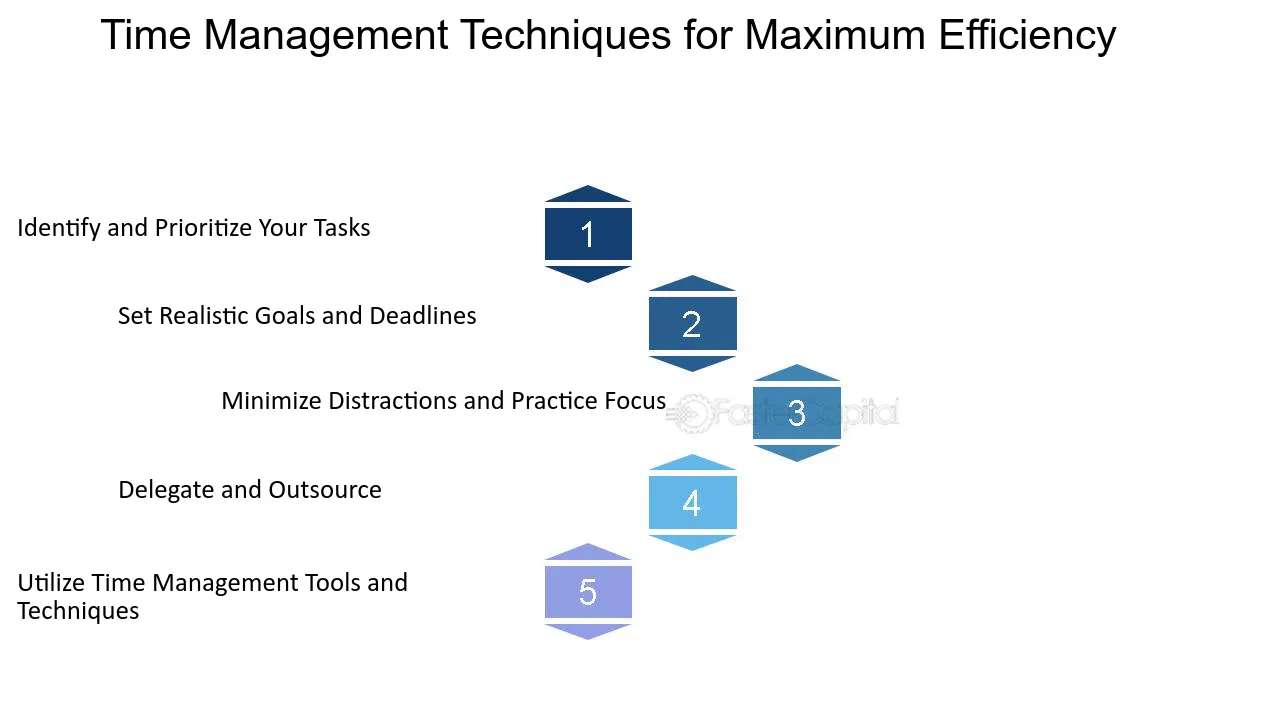 Time Management Techniques for Maximum Efficiency

Identify and Prioritize Your Tasks

1

Set Realistic Goals and Deadlines

2

Minimize Distractions and Practice Focus

3

Delegate and Outsource

4

Utilize Time Management Tools and Techniques

5

FasterCapital